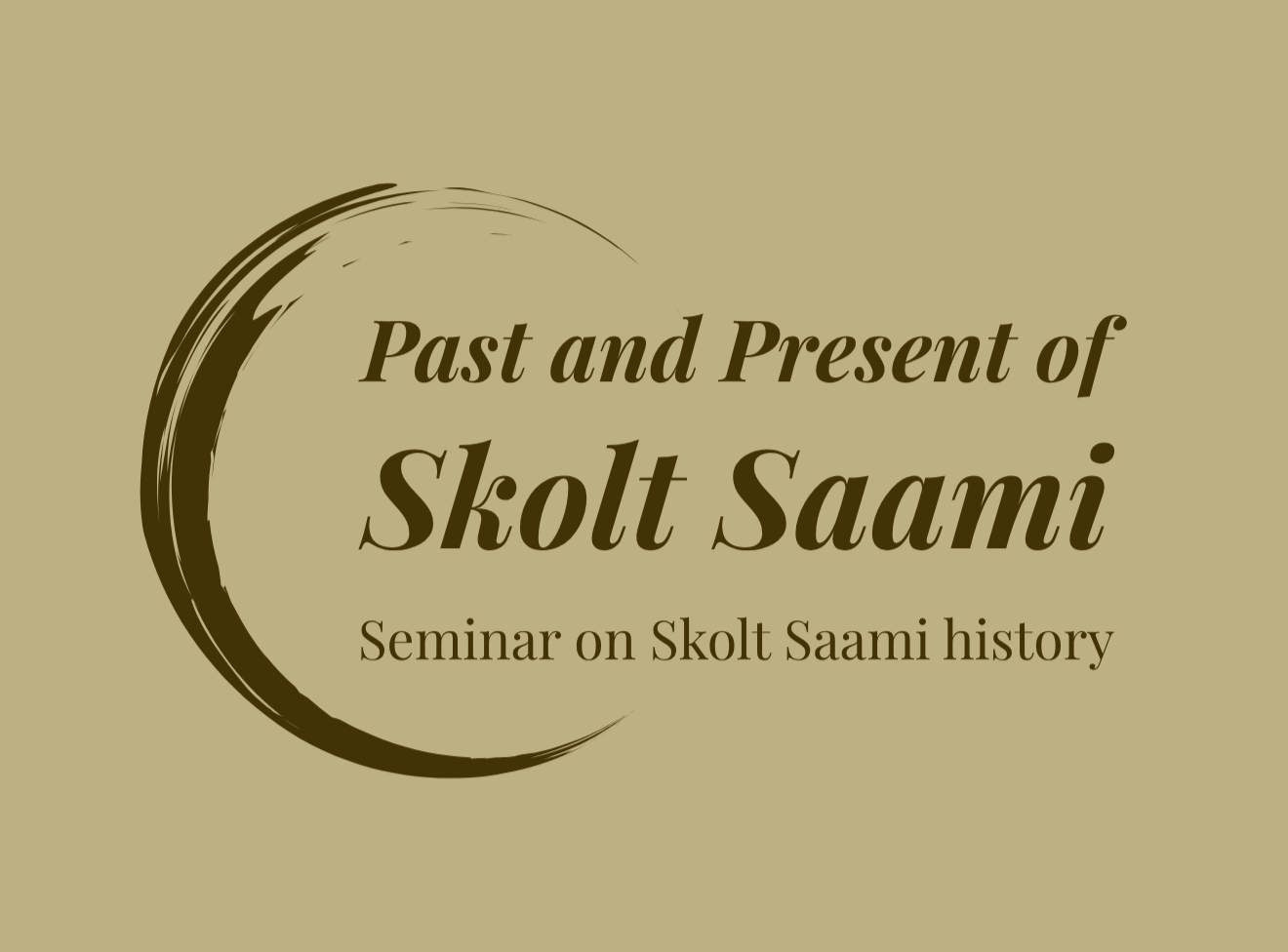 Past and Present of
Skolt Saami

Seminar on Skolt Saami history